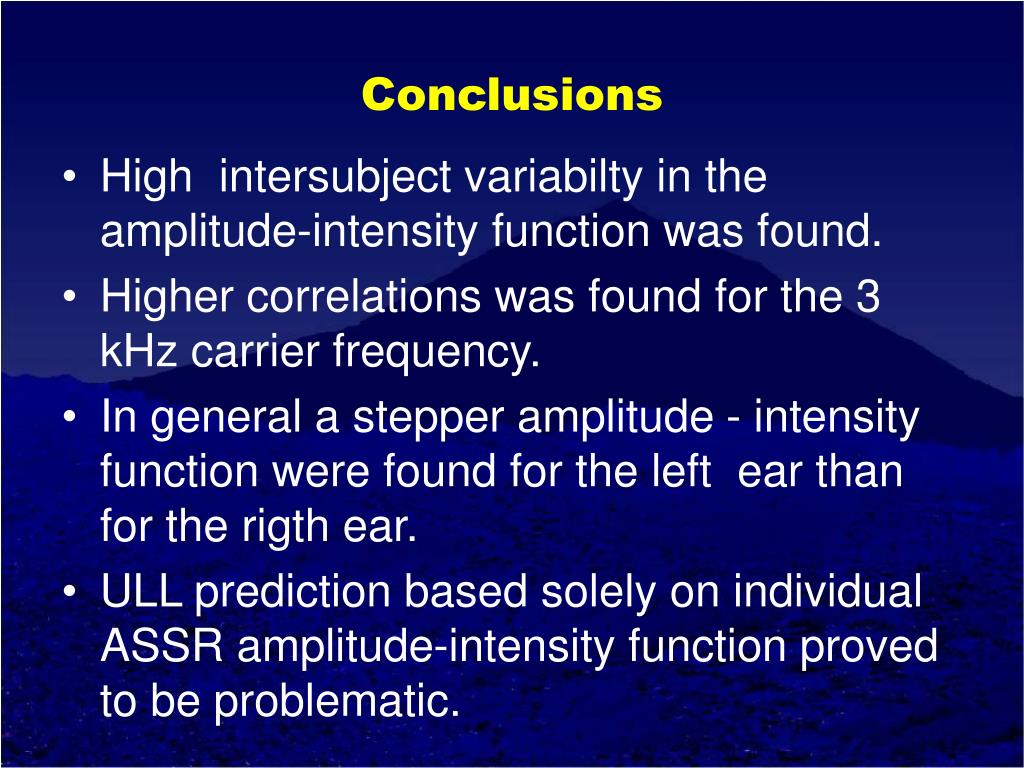 Conclusions

• High intersubject variabilty in the amplitude-intensity function was found.
• Higher correlations was found for the 3 kHz carrier frequency.
• In general a stepper amplitude - intensity function were found for the left ear than for the rigth ear.
• ULL prediction based solely on individual ASSR amplitude-intensity function proved to be problematic.